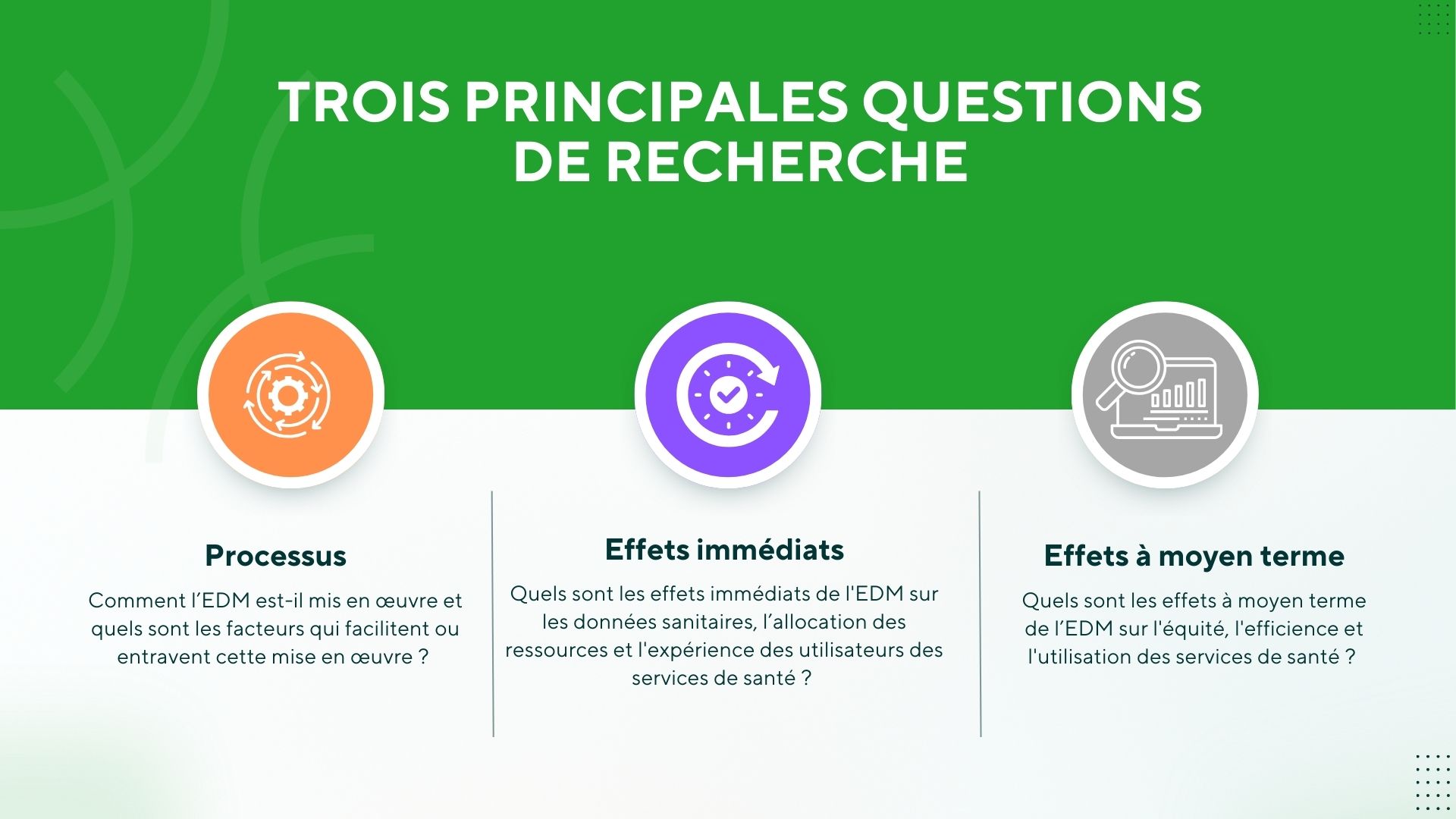 TROIS PRINCIPALES QUESTIONS DE RECHERCHE

Processus

Comment l’EDM est-il mis en œuvre et quels sont les facteurs qui facilitent ou entravent cette mise en œuvre ?

Effets immédiats

Quels sont les effets immédiats de l'EDM sur les données sanitaires, l’allocation des ressources et l'expérience des utilisateurs des services de santé ?

Effets à moyen terme

Quels sont les effets à moyen terme de l’EDM sur l'équité, l'efficience et l'utilisation des services de santé ?